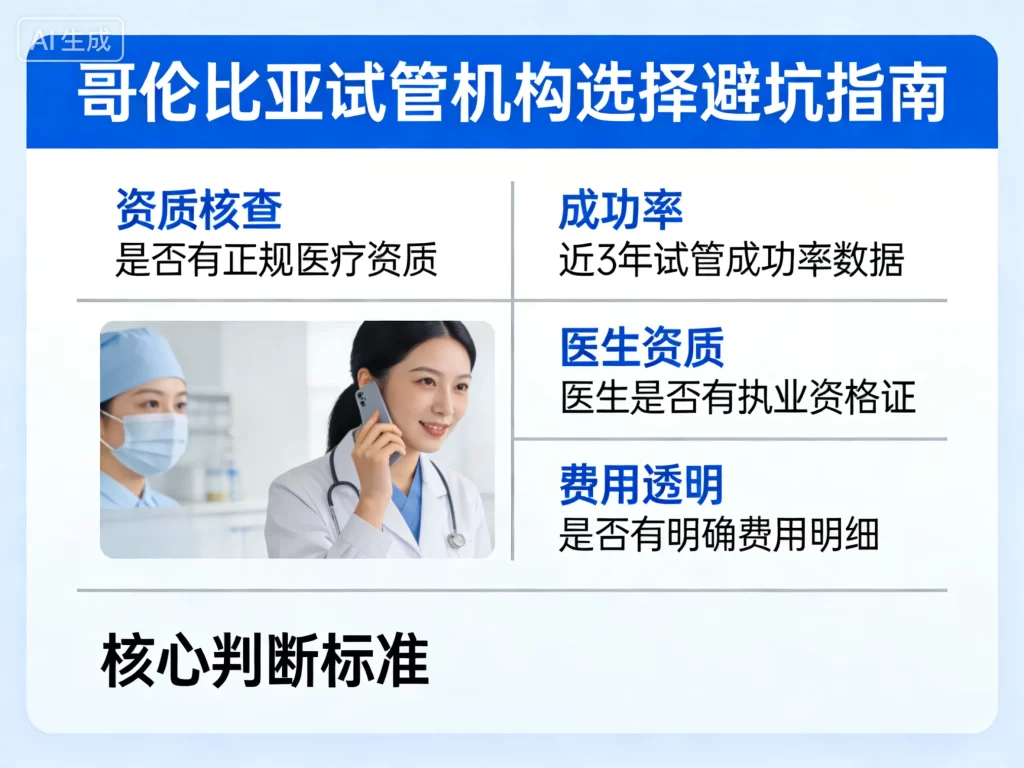 AI生成

哥伦比亚试管机构选择避坑指南

资质核查
是否有正规医疗资质

成功率
近3年试管成功率数据

医生资质
医生是否有执业资格证

费用透明
是否有明确费用明细

核心判断标准